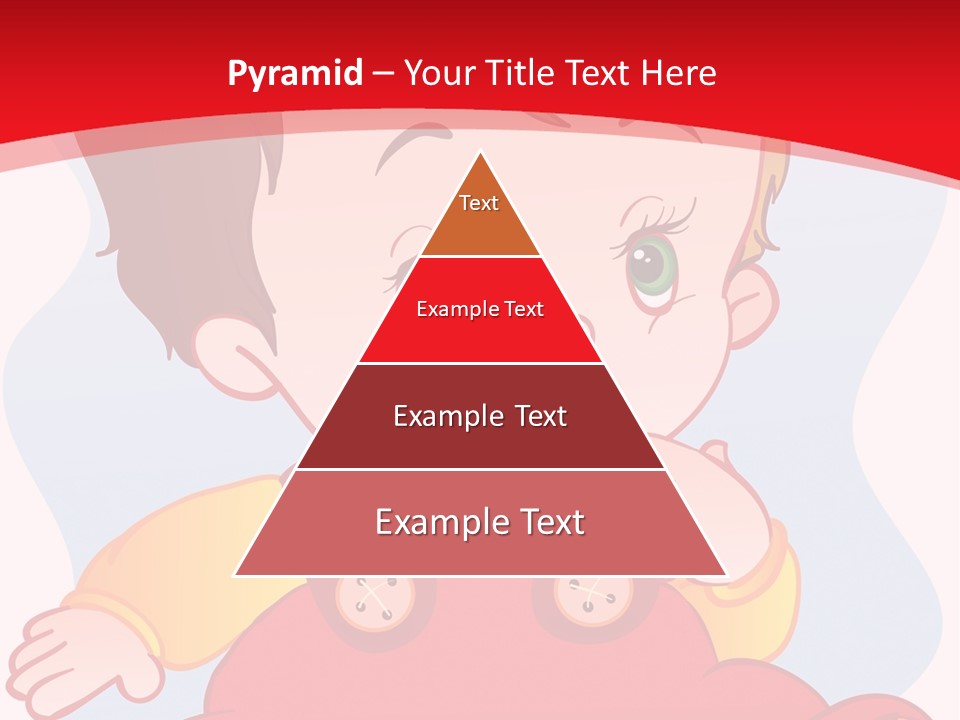 Pyramid – Your Title Text Here

Text

Example Text

Example Text

Example Text